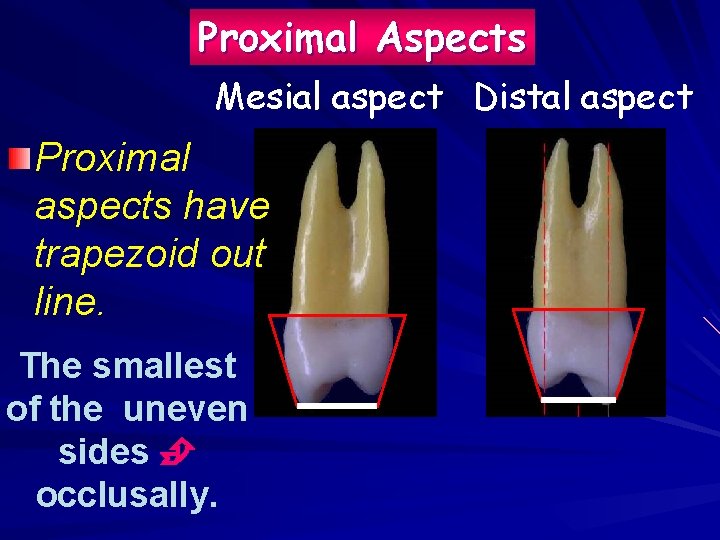 Proximal Aspects

Mesial aspect Distal aspect

Proximal aspects have trapezoid out line.

The smallest of the uneven sides occlusally.